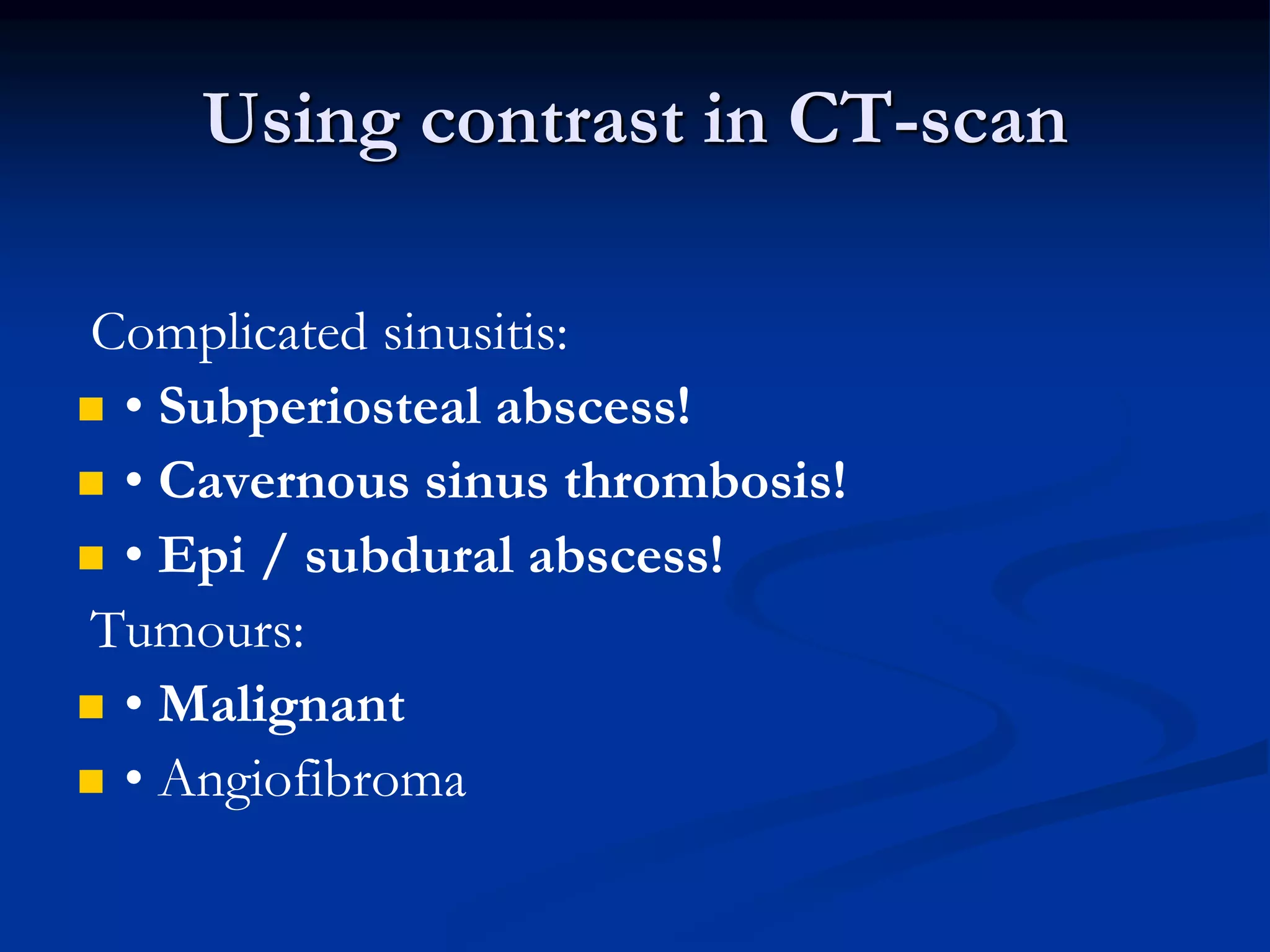 Using contrast in CT-scan

Complicated sinusitis:

- • Subperiosteal abscess!
- • Cavernous sinus thrombosis!
- • Epi / subdural abscess!

Tumours:

- • Malignant
- • Angiofibroma